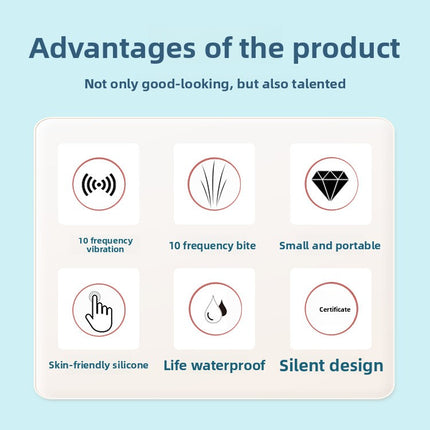 Advantages of the product

Not only good-looking, but also talented

10 frequency vibration

10 frequency bite

Small and portable

Skin-friendly silicone

Life waterproof

Certificate

Silent design